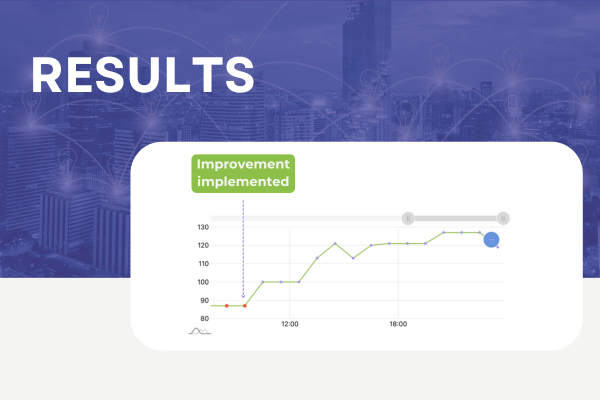 RESULTS

Improvement implemented

130
120
110
100
90
80

12:00
18:00